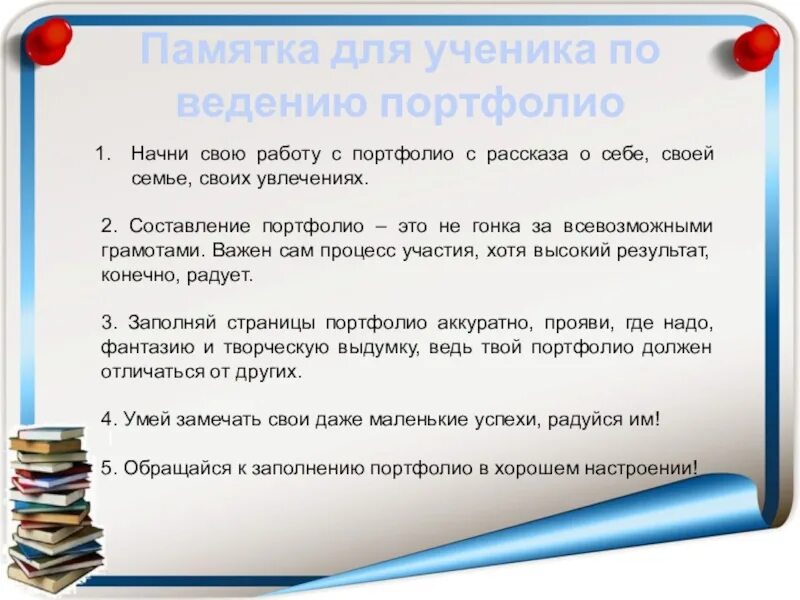 Памятка для ученика по ведению портфолио

1. Начни свою работу с портфолио с рассказа о себе, своей семье, своих увлечениях.

2. Составление портфолио – это не гонка за всевозможными грамотами. Важен сам процесс участия, хотя высокий результат, конечно, радует.

3. Заполняй страницы портфолио аккуратно, прояви, где надо, фантазию и творческую выдумку, ведь твой портфолио должен отличаться от других.

4. Умей замечать свои даже маленькие успехи, радуйся им!

5. Обращайся к заполнению портфолио в хорошем настроении!